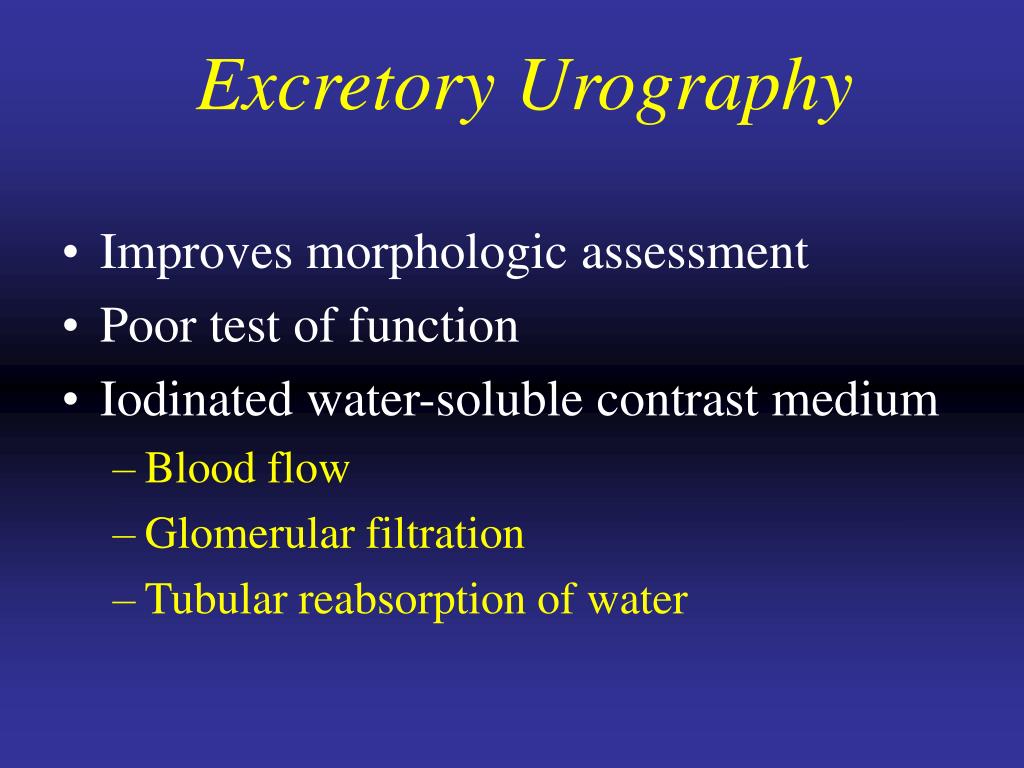 Excretory Urography

• Improves morphologic assessment
• Poor test of function
• Iodinated water-soluble contrast medium
– Blood flow
– Glomerular filtration
– Tubular reabsorption of water